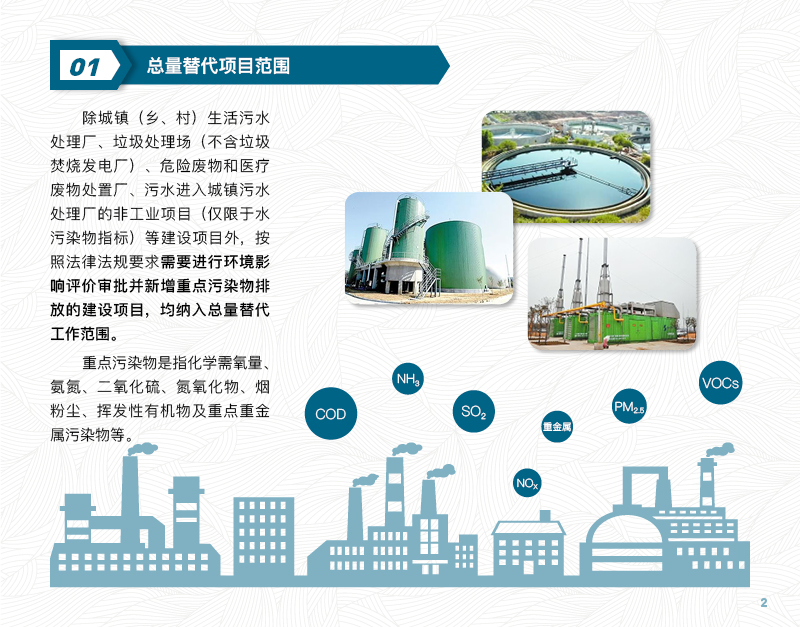 01 总量替代项目范围

除城镇（乡、村）生活污水处理厂、垃圾处理场（不含垃圾焚烧发电厂）、危险废物和医疗废物处置厂、污水进入城镇污水处理厂的非工业项目（仅限于水污染物指标）等建设项目外，按照法律法规要求需要进行环境影响评价审批并新增重点污染物排放的建设项目，均纳入总量替代工作范围。

重点污染物是指化学需氧量、氨氮、二氧化硫、氮氧化物、烟粉尘、挥发性有机物及重点重金属污染物等。

COD

$NH_3$

$SO_2$

重金属

$NO_X$

$PM_{2.5}$

VOCs

2